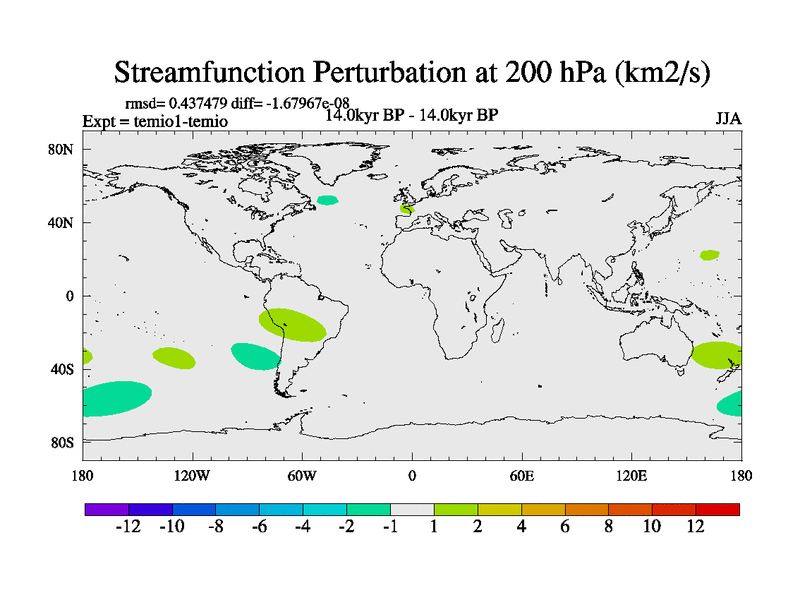 Streamfunction Perturbation at 200 hPa (km2/s)

rmsd= 0.437479 diff= -1.67967e-08
Expt = temio1-temio
14.0kyr BP - 14.0kyr BP
JJA

80N
40N
0
40S
80S

180
120W
60W
0
60E
120E
180

-12 -10 -8 -6 -4 -2 -1 1 2 4 6 8 10 12